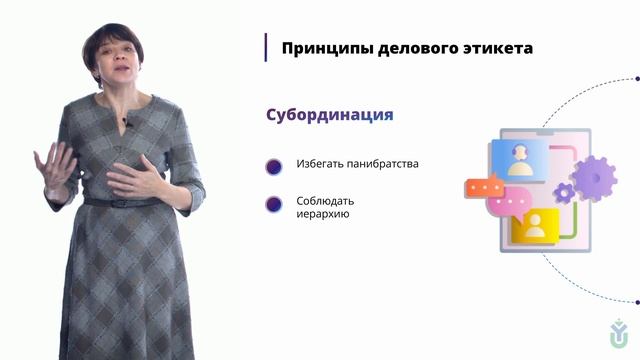 Принципы делового этикета

Субординация

Избегать панибратства

Соблюдать иерархию